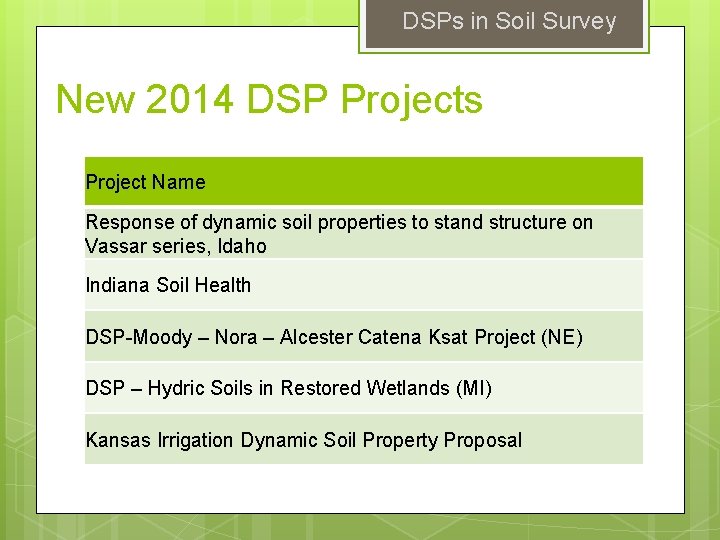 DSPs in Soil Survey

New 2014 DSP Projects

| Project Name |
|---|
| Response of dynamic soil properties to stand structure on Vassar series, Idaho |
| Indiana Soil Health |
| DSP-Moody – Nora – Alcester Catena Ksat Project (NE) |
| DSP – Hydric Soils in Restored Wetlands (MI) |
| Kansas Irrigation Dynamic Soil Property Proposal |